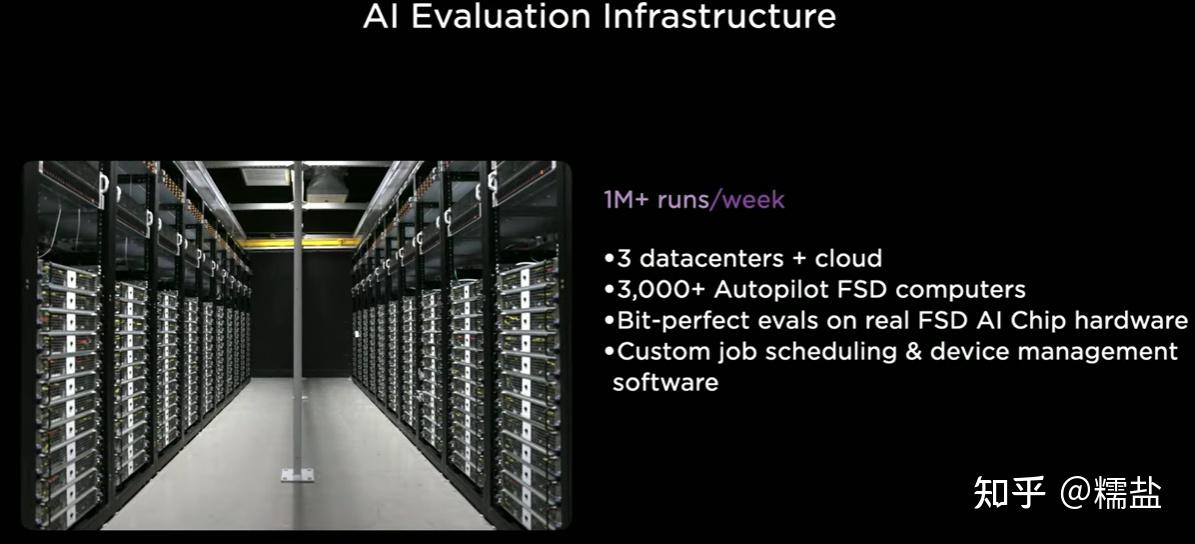 AI Evaluation Infrastructure

1M+ runs/week

•3 datacenters + cloud
•3,000+ Autopilot FSD computers
•Bit-perfect evals on real FSD AI Chip hardware
•Custom job scheduling & device management software

知乎 @糯盐